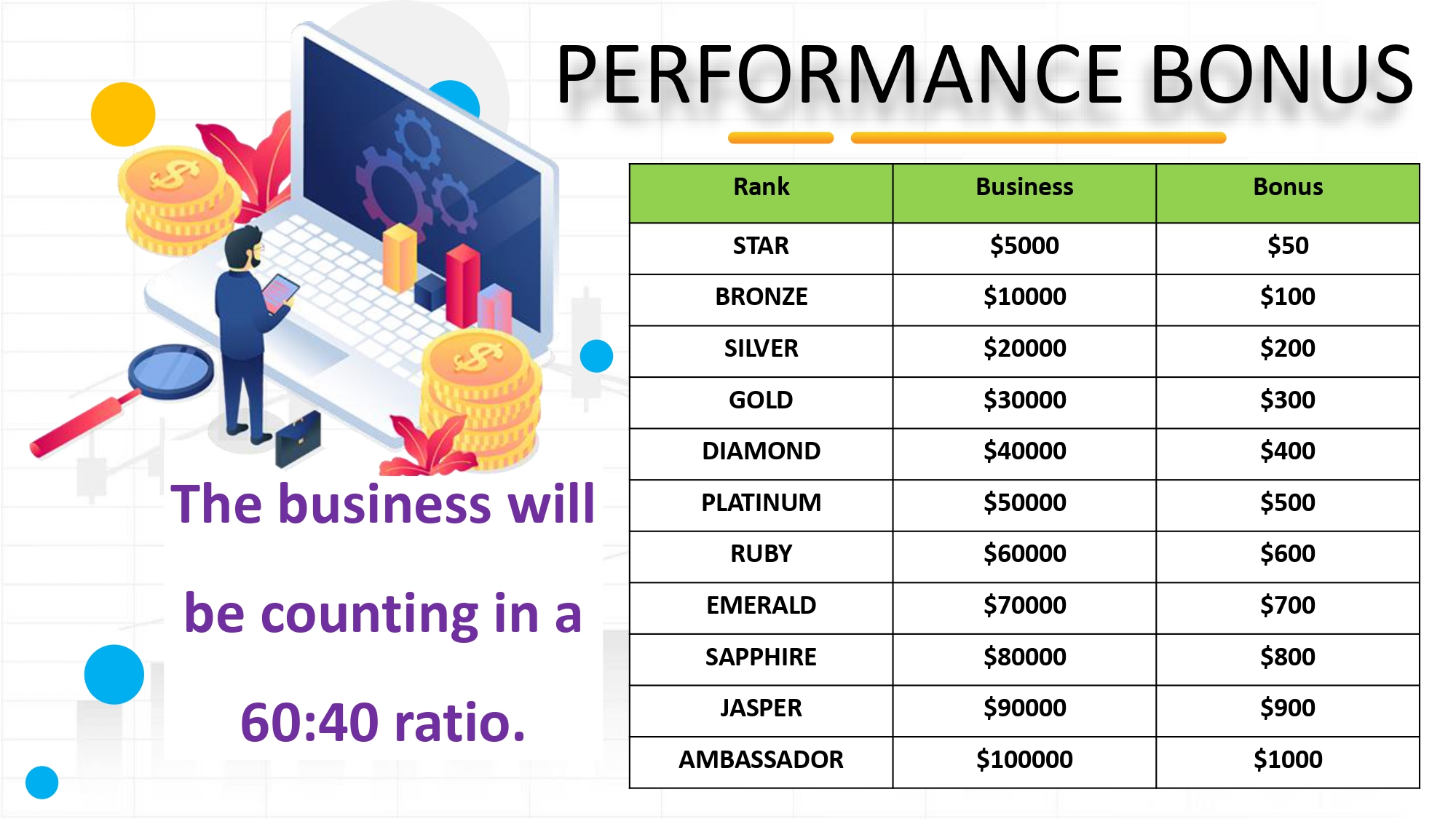 PERFORMANCE BONUS

| Rank | Business | Bonus |
|---|---|---|
| STAR | \$5000 | \$50 |
| BRONZE | \$10000 | \$100 |
| SILVER | \$20000 | \$200 |
| GOLD | \$30000 | \$300 |
| DIAMOND | \$40000 | \$400 |
| PLATINUM | \$50000 | \$500 |
| RUBY | \$60000 | \$600 |
| EMERALD | \$70000 | \$700 |
| SAPPHIRE | \$80000 | \$800 |
| JASPER | \$90000 | \$900 |
| AMBASSADOR | \$100000 | \$1000 |

The business will be counting in a 60:40 ratio.